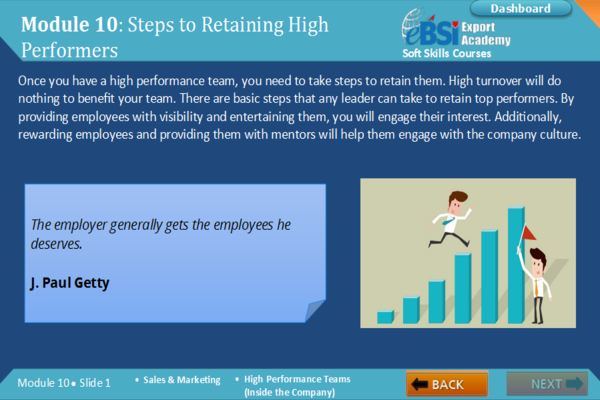 Module 10: Steps to Retaining High Performers

Dashboard

eBSI Export Academy
Soft Skills Courses

Once you have a high performance team, you need to take steps to retain them. High turnover will do nothing to benefit your team. There are basic steps that any leader can take to retain top performers. By providing employees with visibility and entertaining them, you will engage their interest. Additionally, rewarding employees and providing them with mentors will help them engage with the company culture.

The employer generally gets the employees he deserves.

J. Paul Getty

Module 10 • Slide 1

• Sales & Marketing

• High Performance Teams (Inside the Company)

BACK

NEXT